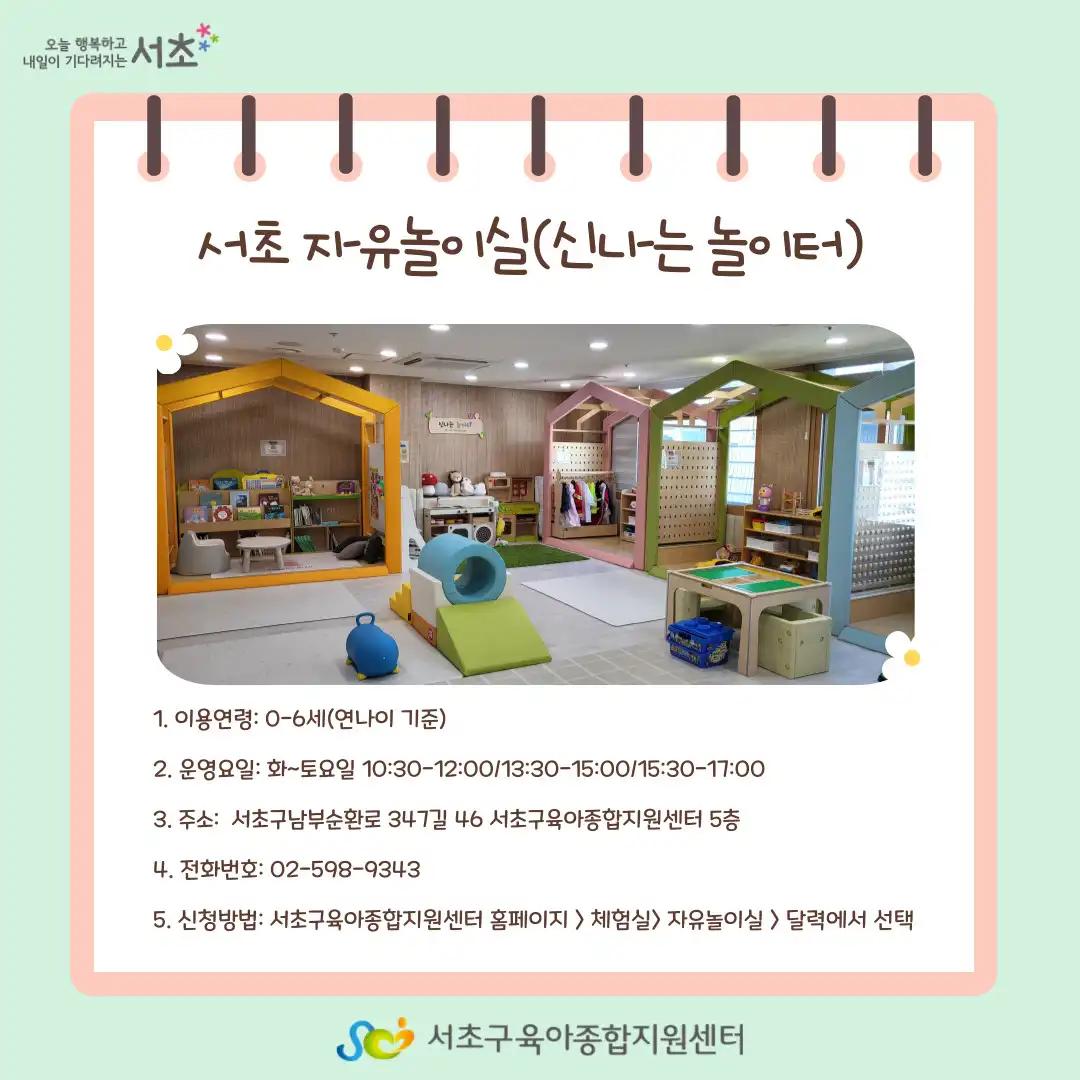 오늘 행복하고 내일이 기다려지는 서초

서초 자유놀이실(신나는 놀이터)

신나는 놀이터

1. 이용연령: 0-6세(연나이 기준)

2. 운영요일: 화~토요일 10:30-12:00/13:30-15:00/15:30-17:00

3. 주소: 서초구남부순환로 347길 46 서초구육아종합지원센터 5층

4. 전화번호: 02-598-9343

5. 신청방법: 서초구육아종합지원센터 홈페이지 > 체험실> 자유놀이실 > 달력에서 선택

서초구육아종합지원센터